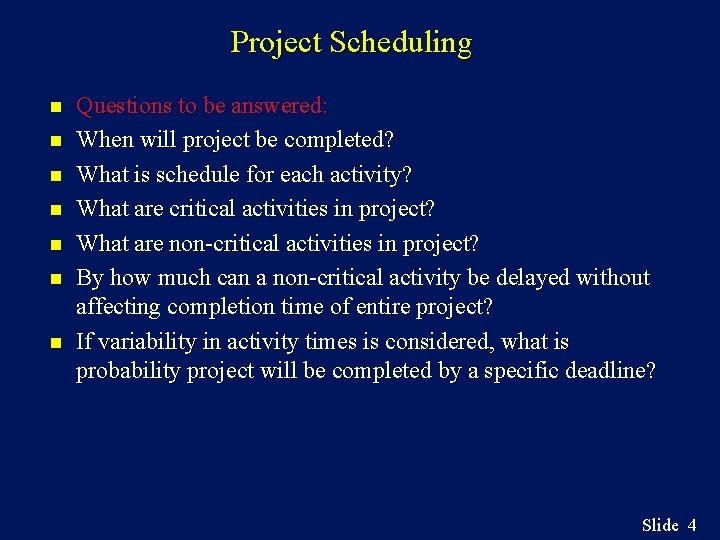 Project Scheduling

- Questions to be answered:
- When will project be completed?
- What is schedule for each activity?
- What are critical activities in project?
- What are non-critical activities in project?
- By how much can a non-critical activity be delayed without affecting completion time of entire project?
- If variability in activity times is considered, what is probability project will be completed by a specific deadline?

Slide 4